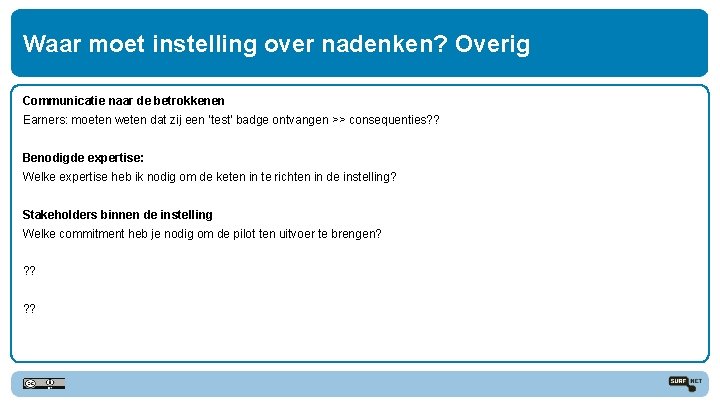 Waar moet instelling over nadenken? Overig

Communicatie naar de betrokkenen
Earners: moeten weten dat zij een 'test' badge ontvangen >> consequenties??

Benodigde expertise:
Welke expertise heb ik nodig om de keten in te richten in de instelling?

Stakeholders binnen de instelling
Welke commitment heb je nodig om de pilot ten uitvoer te brengen?

??

??

SURF NET